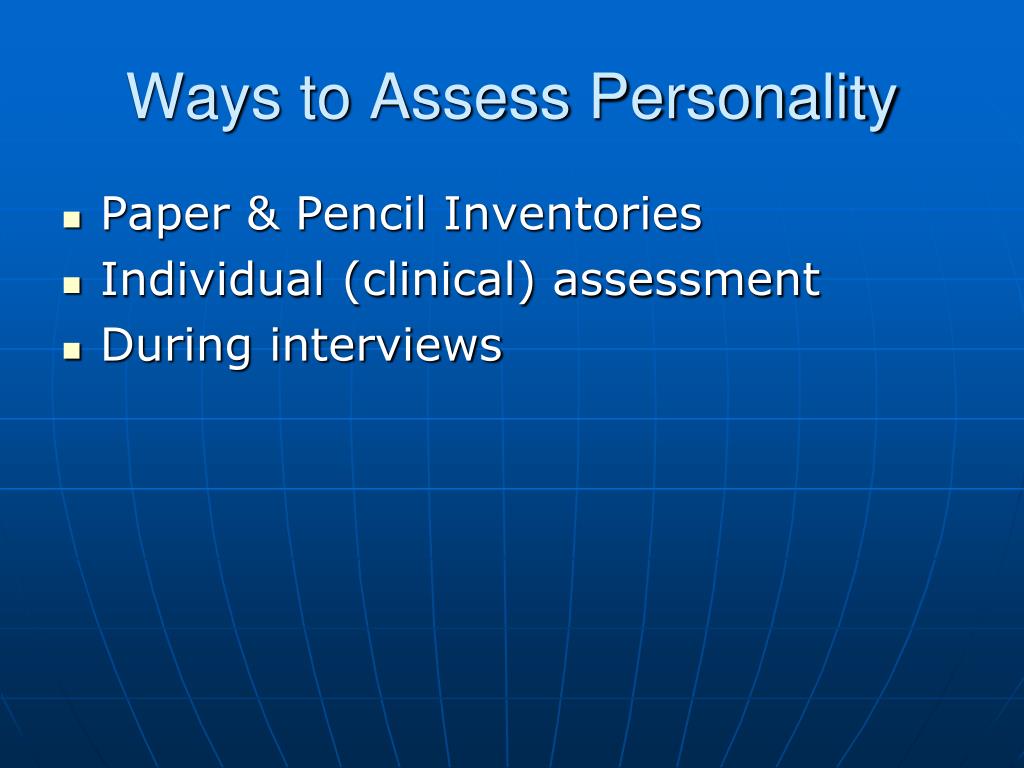 Ways to Assess Personality

- Paper & Pencil Inventories
- Individual (clinical) assessment
- During interviews